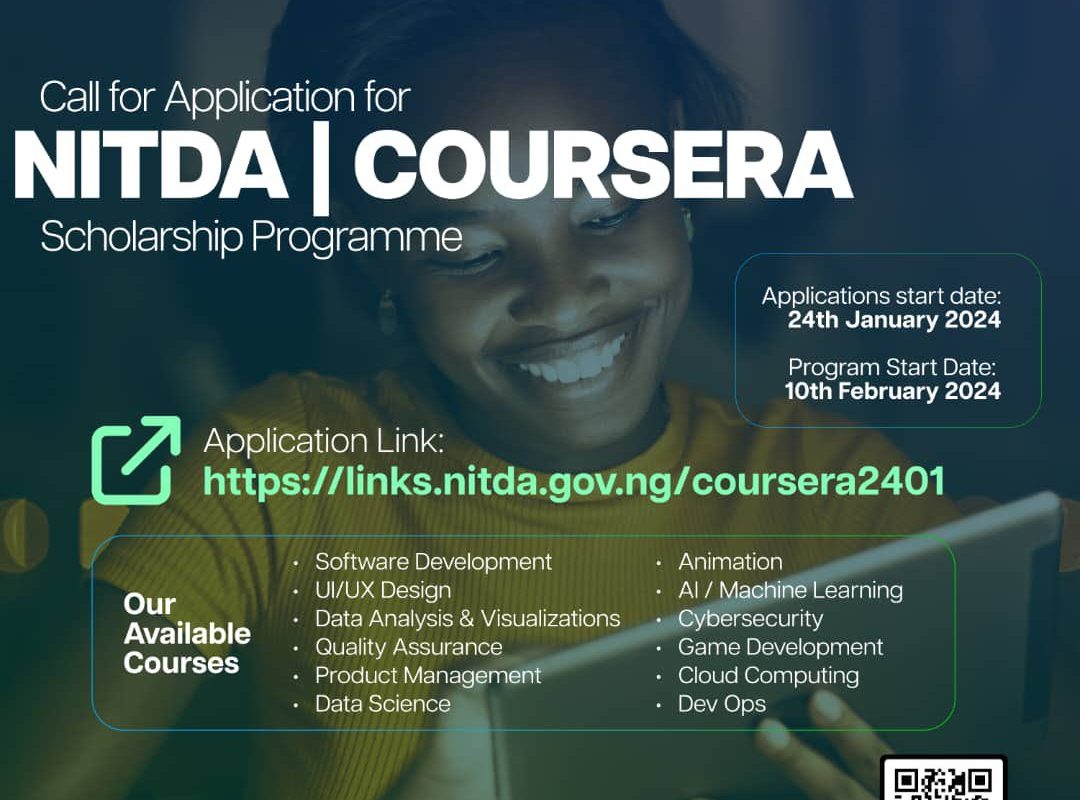 Call for Application for
NITDA | COURSERA
Scholarship Programme

Applications start date:
24th January 2024

Program Start Date:
10th February 2024

Application Link:
https://links.nitda.gov.ng/coursera2401

Our Available Courses

• Software Development
• UI/UX Design
• Data Analysis & Visualizations
• Quality Assurance
• Product Management
• Data Science

• Animation
• AI / Machine Learning
• Cybersecurity
• Game Development
• Cloud Computing
• Dev Ops